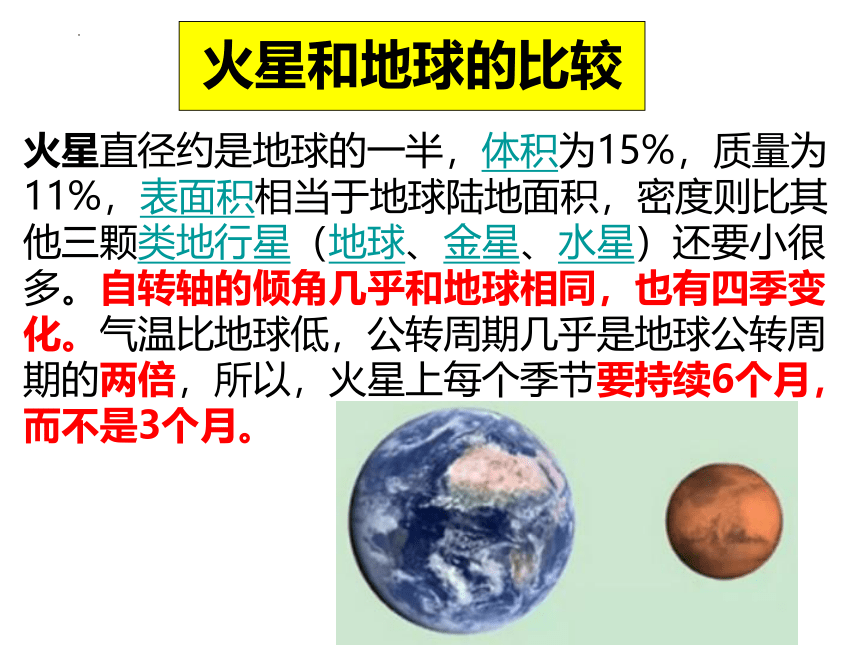 火星和地球的比较

火星直径约是地球的一半，体积为15%，质量为11%，表面积相当于地球陆地面积，密度则比其他三颗类地行星（地球、金星、水星）还要小很多。自转轴的倾角几乎和地球相同，也有四季变化。气温比地球低，公转周期几乎是地球公转周期的两倍，所以，火星上每个季节要持续6个月，而不是3个月。